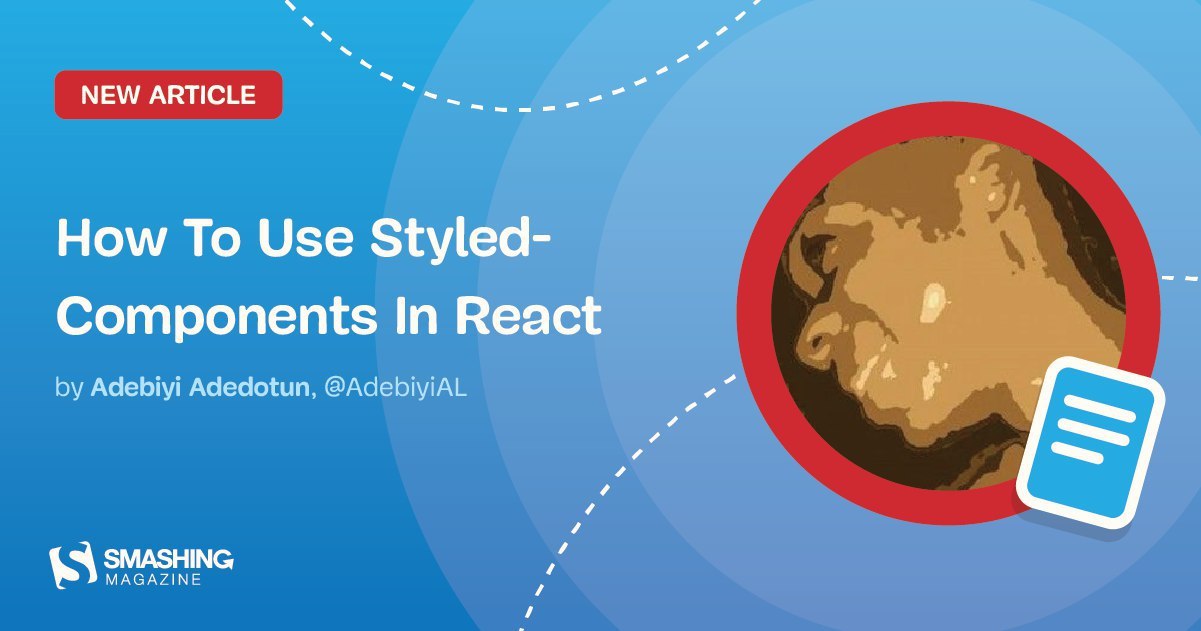 NEW ARTICLE

How To Use Styled-Components In React

by Adebiyi Adedotun, @AdebiyiAL

SMASHING MAGAZINE